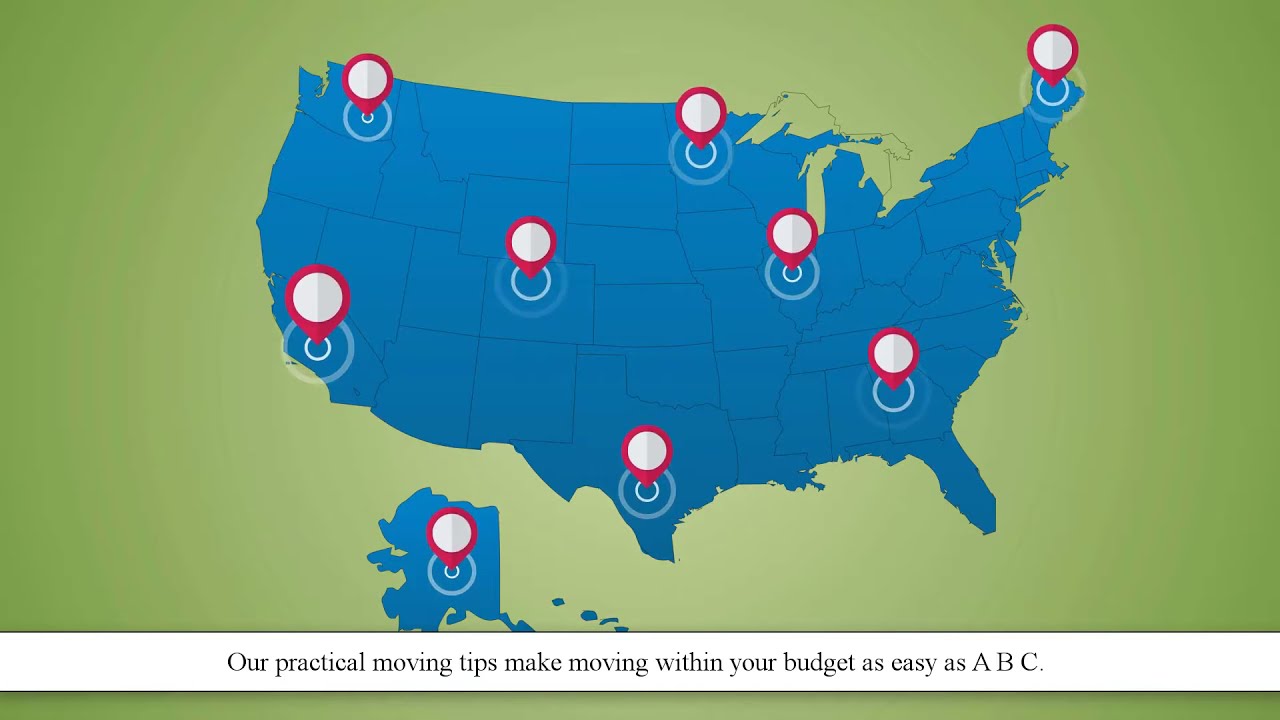 Our practical moving tips make moving within your budget as easy as A B C.